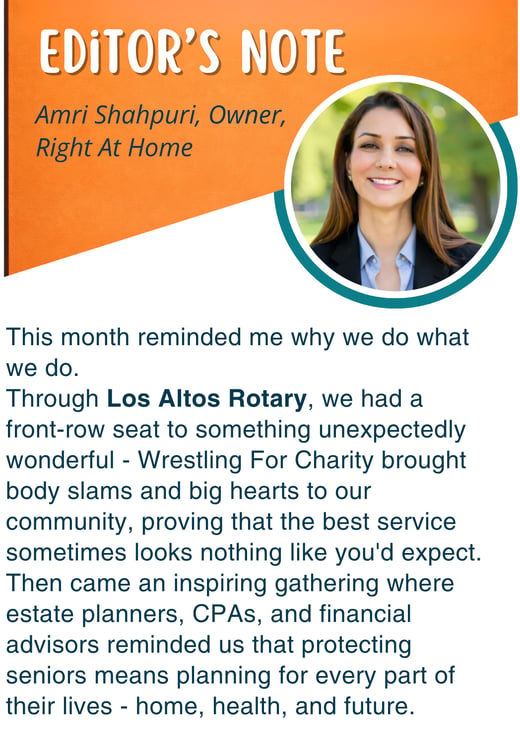 EDITOR'S NOTE

Amri Shahpuri, Owner,
Right At Home

This month reminded me why we do what we do.

Through Los Altos Rotary, we had a front-row seat to something unexpectedly wonderful - Wrestling For Charity brought body slams and big hearts to our community, proving that the best service sometimes looks nothing like you'd expect.

Then came an inspiring gathering where estate planners, CPAs, and financial advisors reminded us that protecting seniors means planning for every part of their lives - home, health, and future.